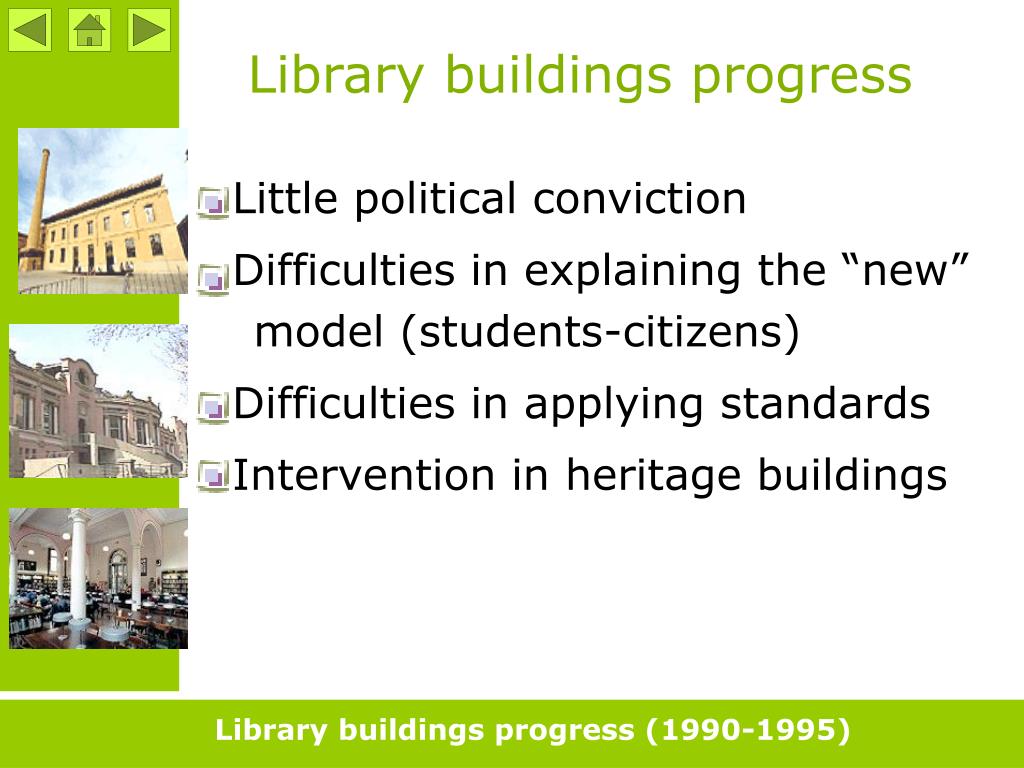 Library buildings progress

Little political conviction

Difficulties in explaining the “new” model (students-citizens)

Difficulties in applying standards

Intervention in heritage buildings

Library buildings progress (1990-1995)